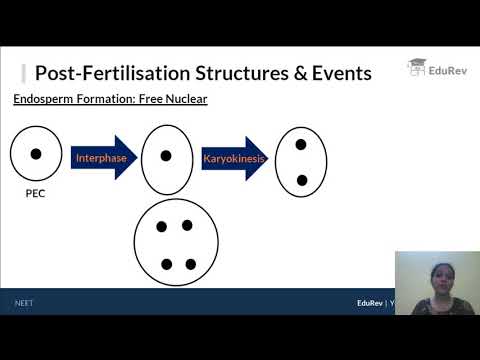 Post-Fertilisation Structures & Events

EduRev

Endosperm Formation: Free Nuclear

Interphase

Karyokinesis

PEC

NEET

EduRev | Y